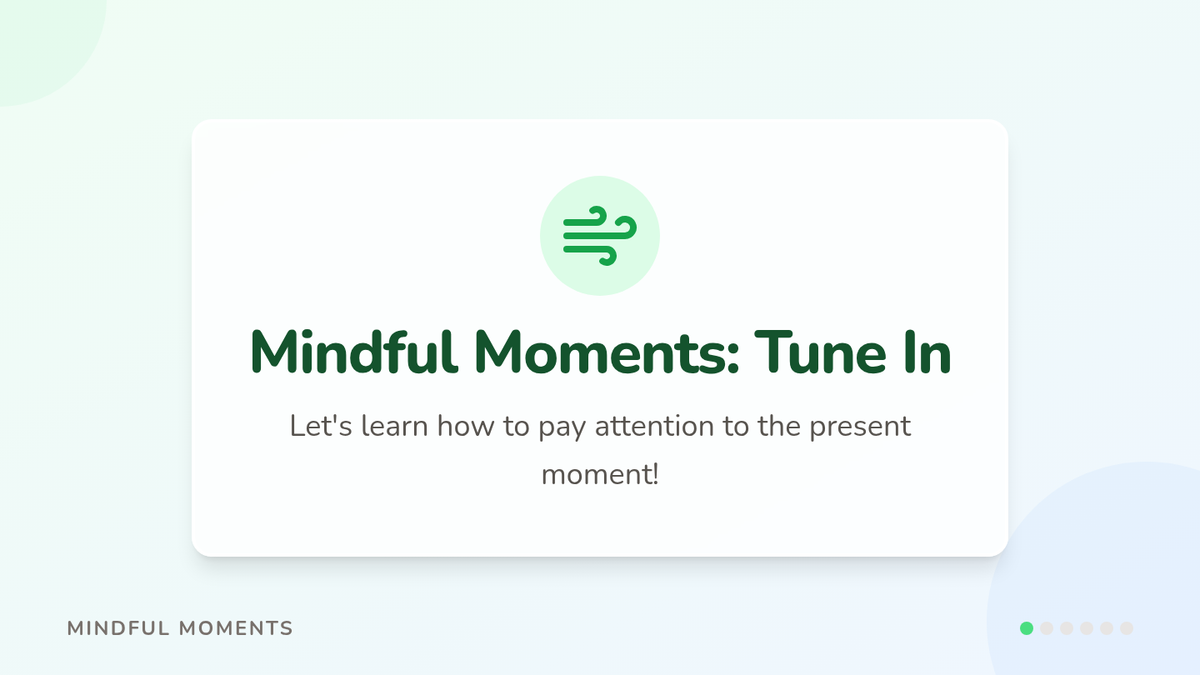 Mindful Moments: Tune In

Let's learn how to pay attention to the present moment!

MINDFUL MOMENTS